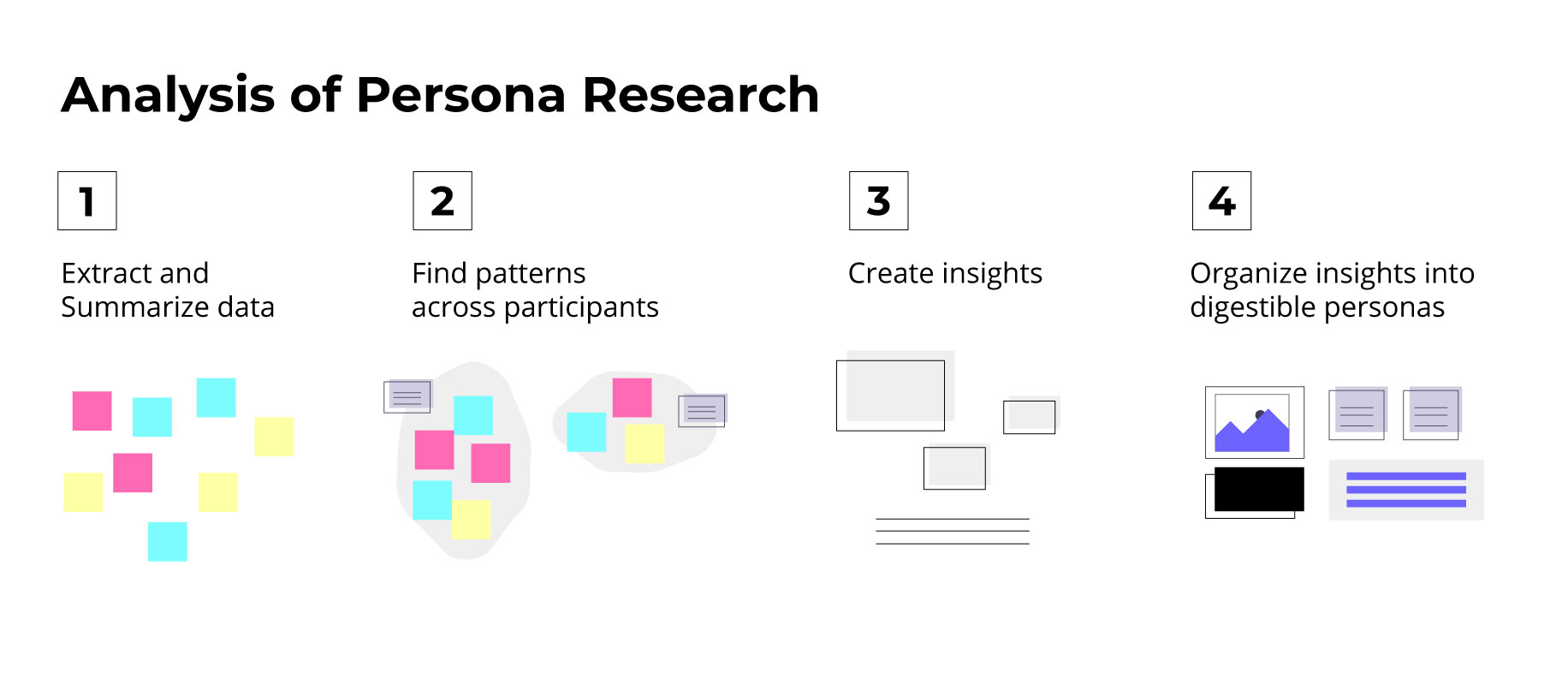 Analysis of Persona Research

1

Extract and Summarize data

2

Find patterns across participants

3

Create insights

4

Organize insights into digestible personas